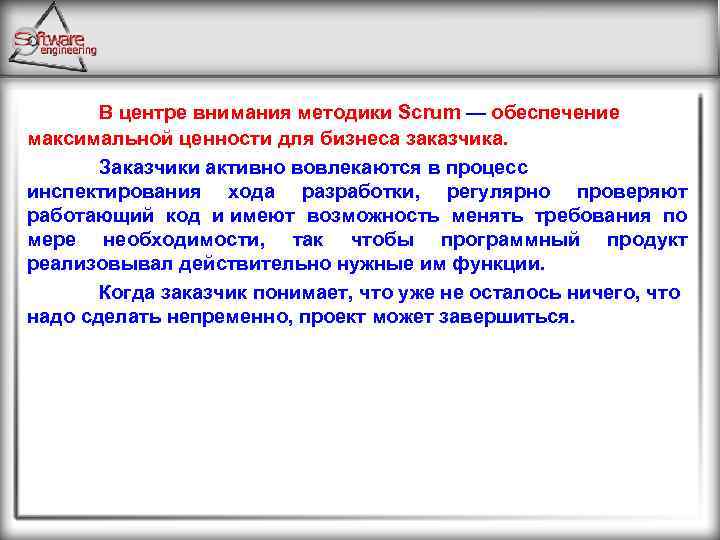 Software engineering

В центре внимания методики Scrum — обеспечение максимальной ценности для бизнеса заказчика.

Заказчики активно вовлекаются в процесс инспектирования хода разработки, регулярно проверяют работающий код и имеют возможность менять требования по мере необходимости, так чтобы программный продукт реализовывал действительно нужные им функции.

Когда заказчик понимает, что уже не осталось ничего, что надо сделать непременно, проект может завершиться.